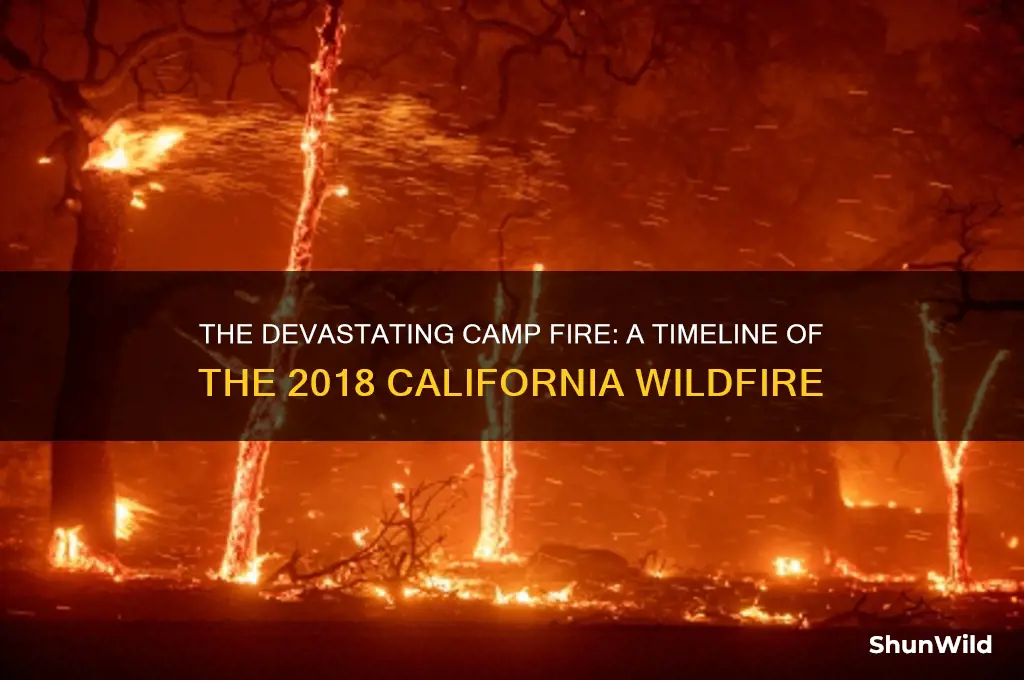 THE DEVASTATING CAMP FIRE: A TIMELINE OF THE 2018 CALIFORNIA WILDFIRE

ShunWild